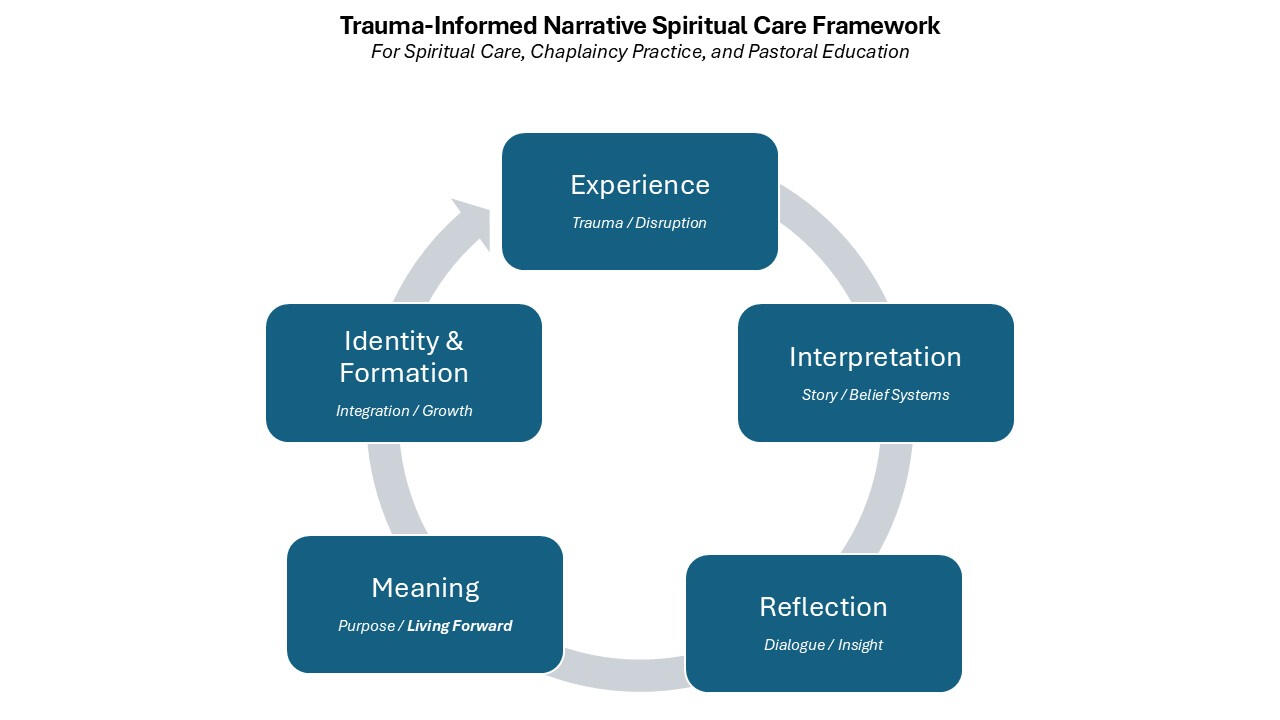 Trauma-Informed Narrative Spiritual Care Framework
For Spiritual Care, Chaplaincy Practice, and Pastoral Education

Experience
Trauma / Disruption

Interpretation
Story / Belief Systems

Reflection
Dialogue / Insight

Meaning
Purpose / Living Forward

Identity & Formation
Integration / Growth